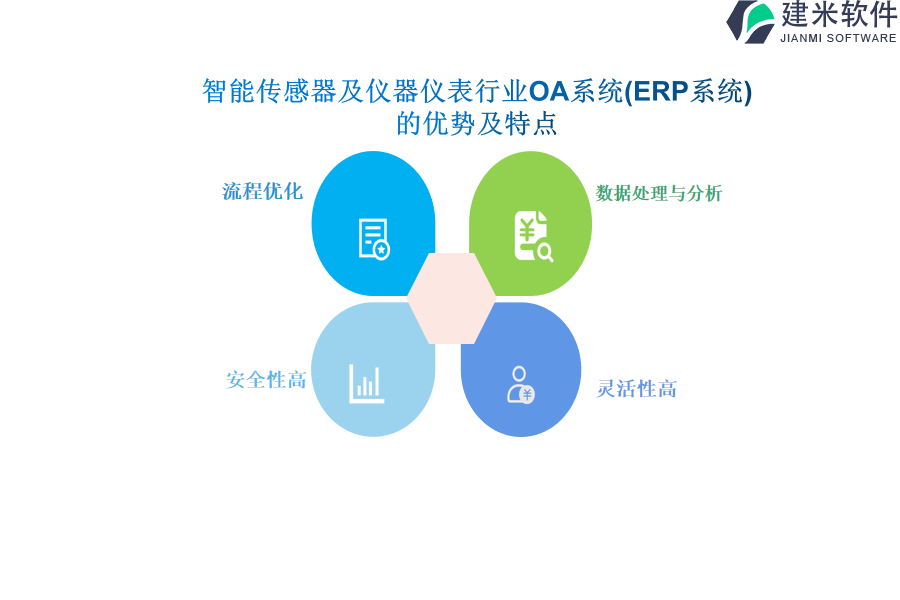 建米软件
JIANMI SOFTWARE

智能传感器及仪器仪表行业OA系统(ERP系统)的优势及特点

流程优化

数据处理与分析

安全性高

灵活性高